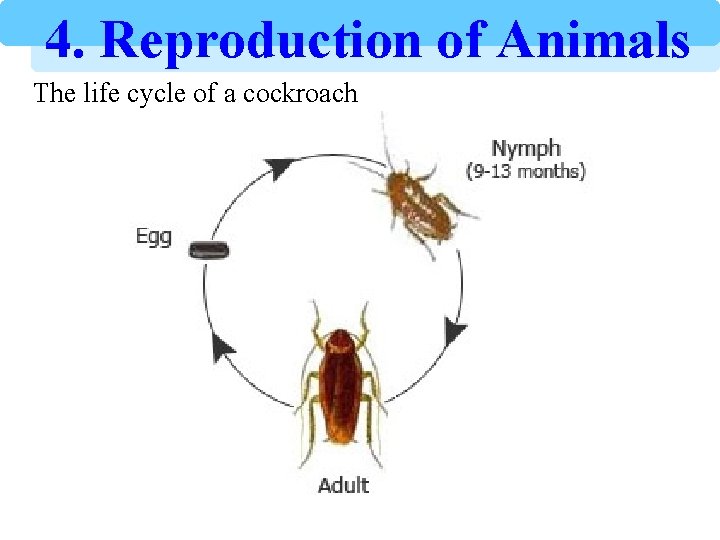 4. Reproduction of Animals

The life cycle of a cockroach

Nymph
(9-13 months)

Egg

Adult